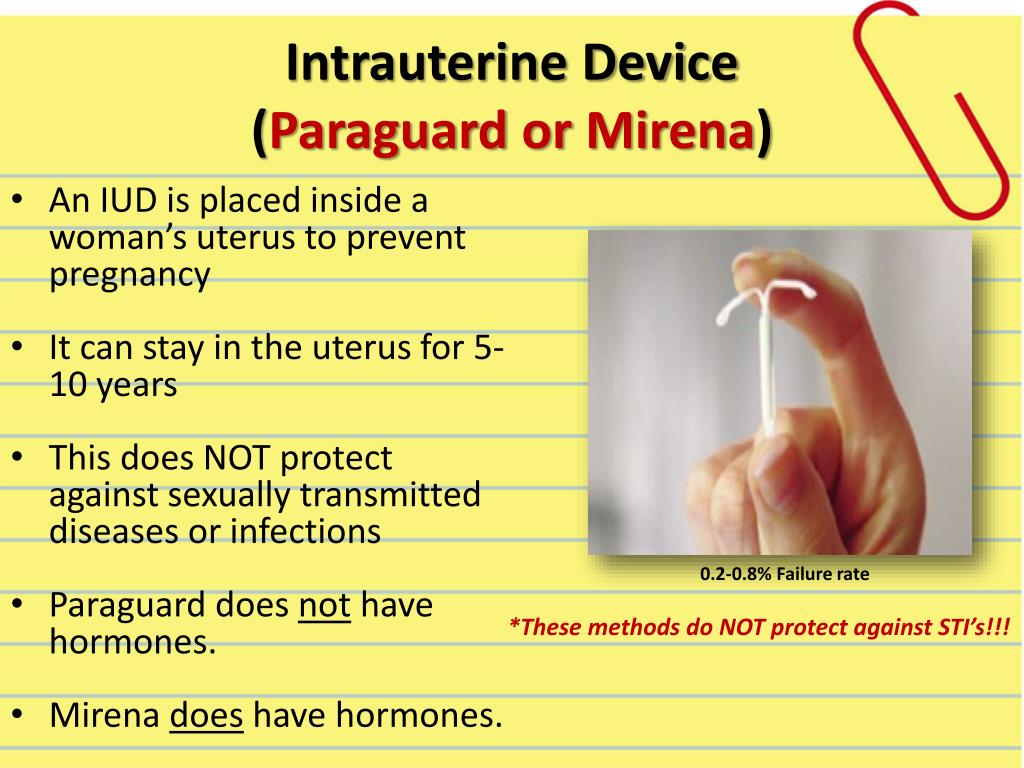 Intrauterine Device
(Paraguard or Mirena)

• An IUD is placed inside a woman's uterus to prevent pregnancy

• It can stay in the uterus for 5-10 years

• This does NOT protect against sexually transmitted diseases or infections

• Paraguard does not have hormones.

• Mirena does have hormones.

0.2-0.8% Failure rate

*These methods do NOT protect against STI's!!!